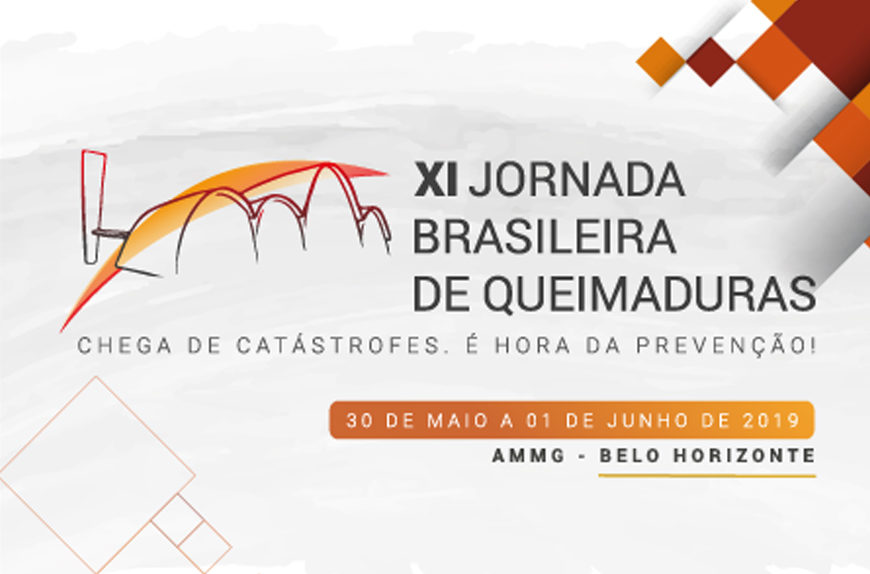 XI JORNADA BRASILEIRA DE QUEIMADURAS

CHEGA DE CATÁSTROFES. É HORA DA PREVENÇÃO!

30 DE MAIO A 01 DE JUNHO DE 2019

AMMG - BELO HORIZONTE